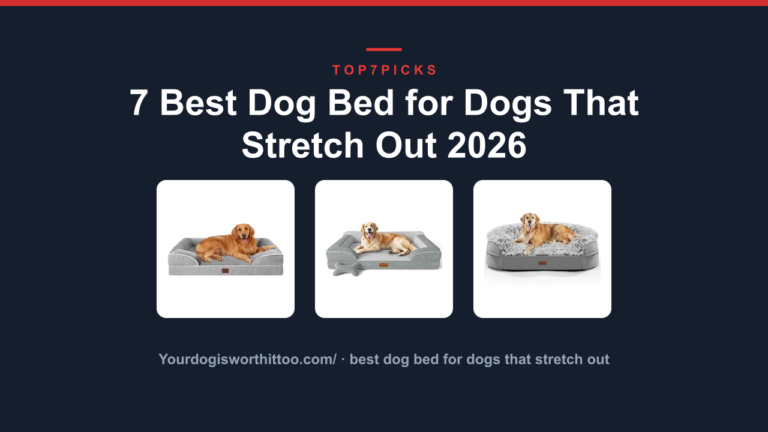 TOP7PICKS

7 Best Dog Bed for Dogs That Stretch Out 2026

Yourdogisworthittoo.com/ · best dog bed for dogs that stretch out